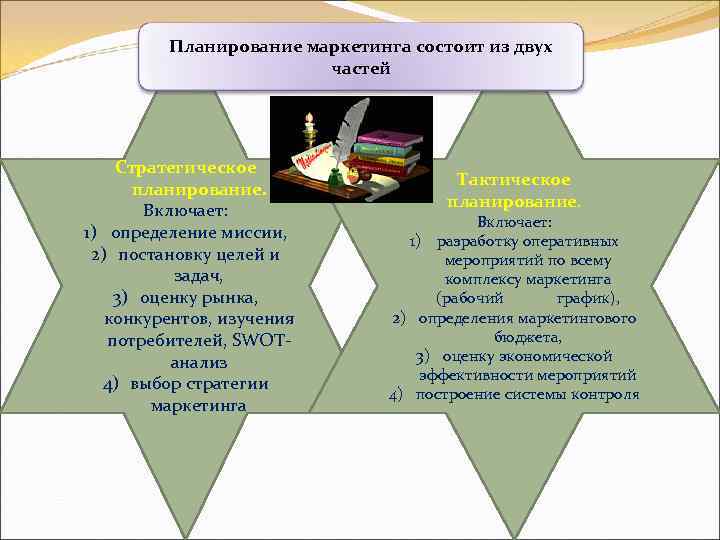 Планирование маркетинга состоит из двух частей

Стратегическое планирование.
Включает:
1) определение миссии,
2) постановку целей и задач,
3) оценку рынка, конкурентов, изучения потребителей, SWOT-анализ
4) выбор стратегии маркетинга

Тактическое планирование.
Включает:
1) разработку оперативных мероприятий по всему комплексу маркетинга (рабочий график),
2) определения маркетингового бюджета,
3) оценку экономической эффективности мероприятий
4) построение системы контроля